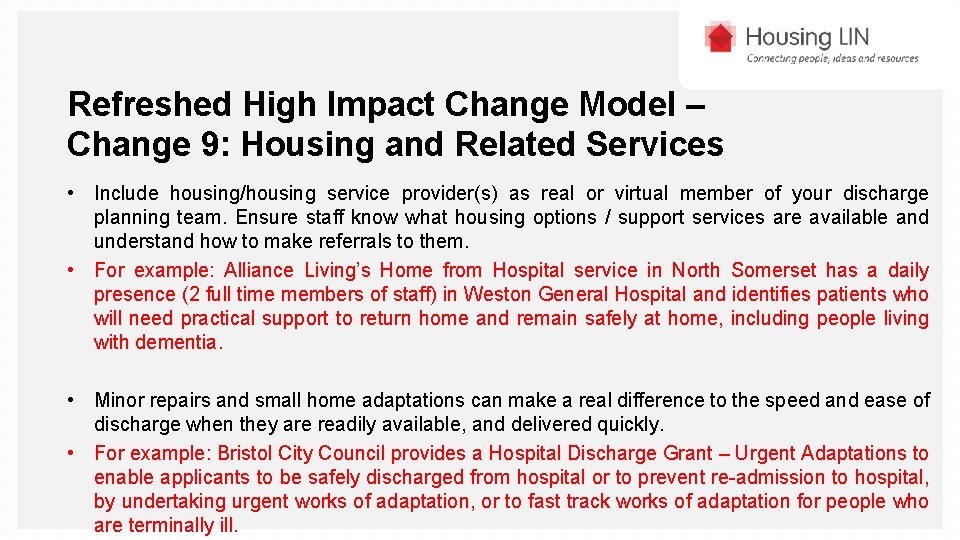 Housing LIN
Connecting people, ideas and resources

Refreshed High Impact Change Model – Change 9: Housing and Related Services

• Include housing/housing service provider(s) as real or virtual member of your discharge planning team. Ensure staff know what housing options / support services are available and understand how to make referrals to them.
• For example: Alliance Living's Home from Hospital service in North Somerset has a daily presence (2 full time members of staff) in Weston General Hospital and identifies patients who will need practical support to return home and remain safely at home, including people living with dementia.

• Minor repairs and small home adaptations can make a real difference to the speed and ease of discharge when they are readily available, and delivered quickly.
• For example: Bristol City Council provides a Hospital Discharge Grant – Urgent Adaptations to enable applicants to be safely discharged from hospital or to prevent re-admission to hospital, by undertaking urgent works of adaptation, or to fast track works of adaptation for people who are terminally ill.